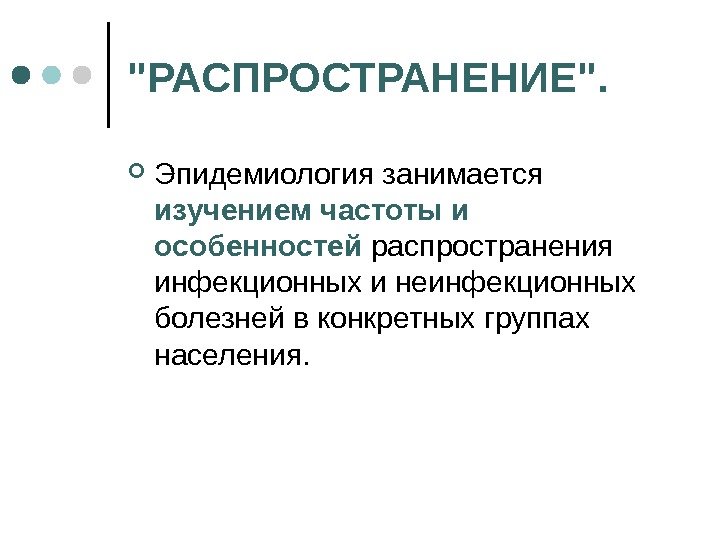 "РАСПРОСТРАНЕНИЕ".

Эпидемиология занимается изучением частоты и особенностей распространения инфекционных и неинфекционных болезней в конкретных группах населения.